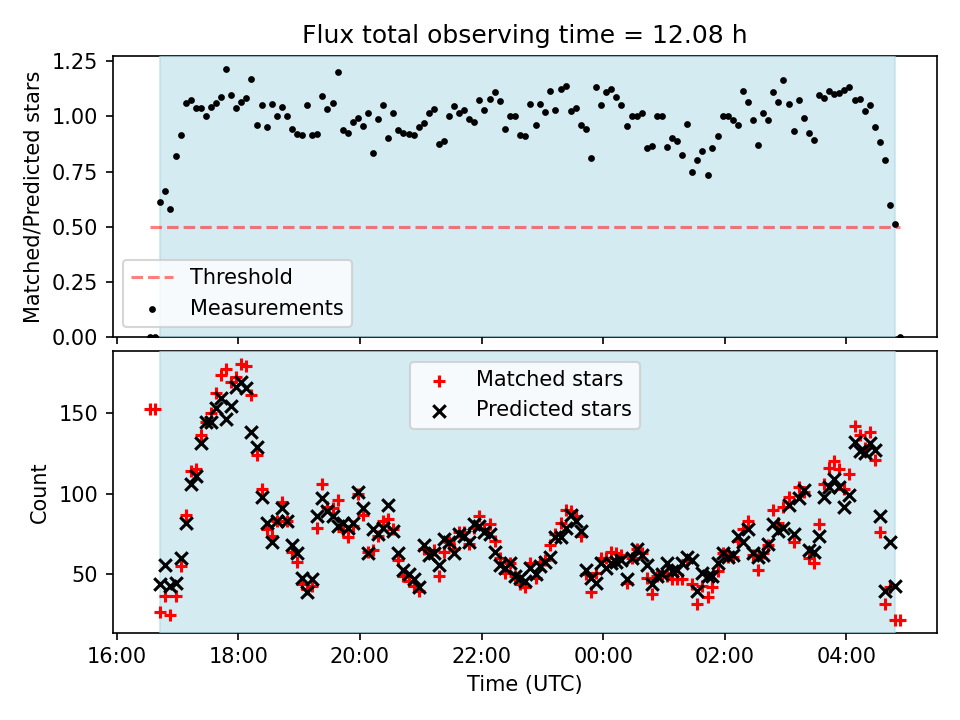 Flux total observing time = 12.08 h

Matched/Predicted stars

1.25
1.00
0.75
0.50
0.25
0.00

Threshold
Measurements

Count

150
100
50

Matched stars
Predicted stars

16:00 18:00 20:00 22:00 00:00 02:00 04:00

Time (UTC)